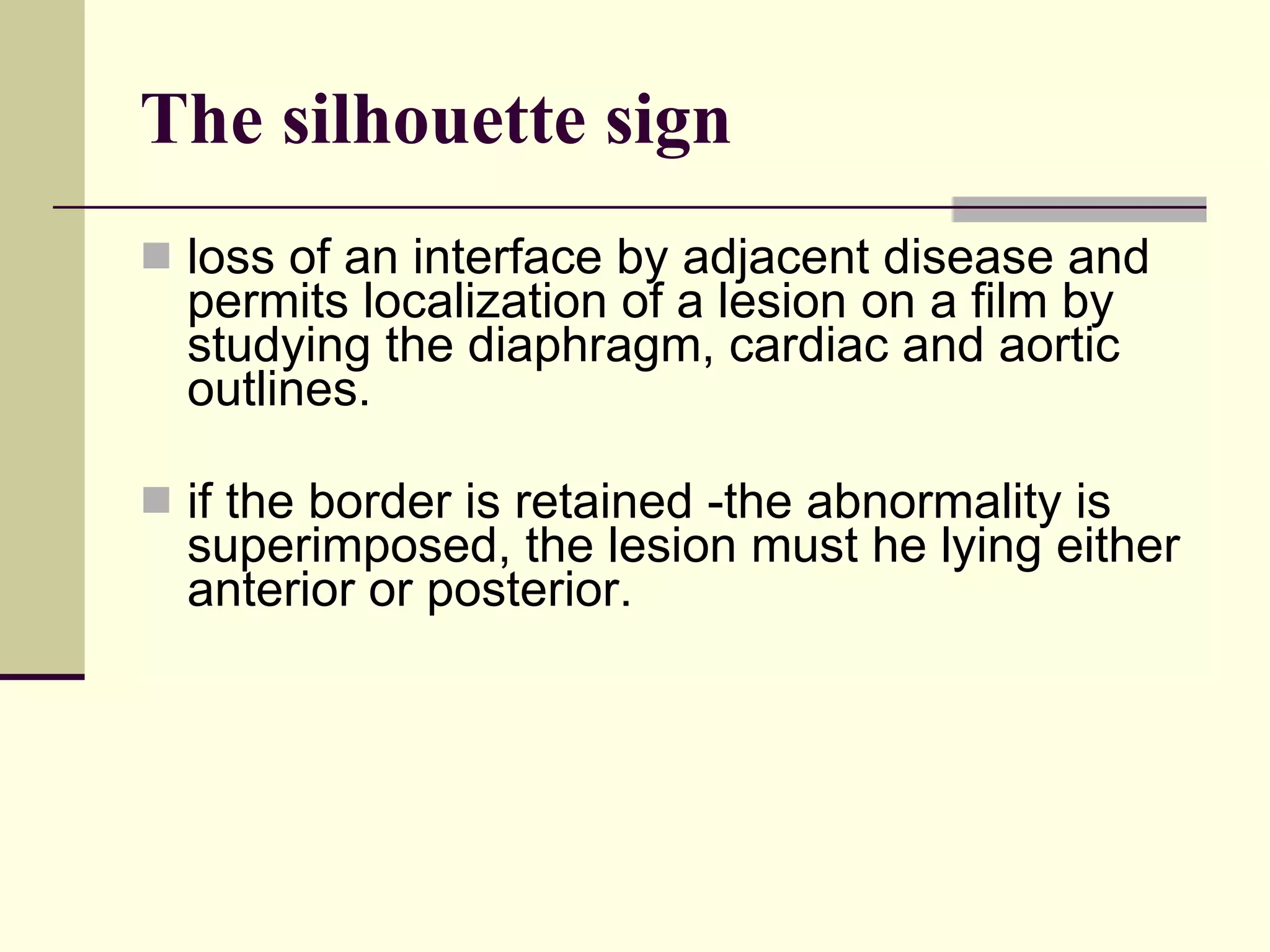 The silhouette sign

loss of an interface by adjacent disease and permits localization of a lesion on a film by studying the diaphragm, cardiac and aortic outlines.

if the border is retained -the abnormality is superimposed, the lesion must he lying either anterior or posterior.